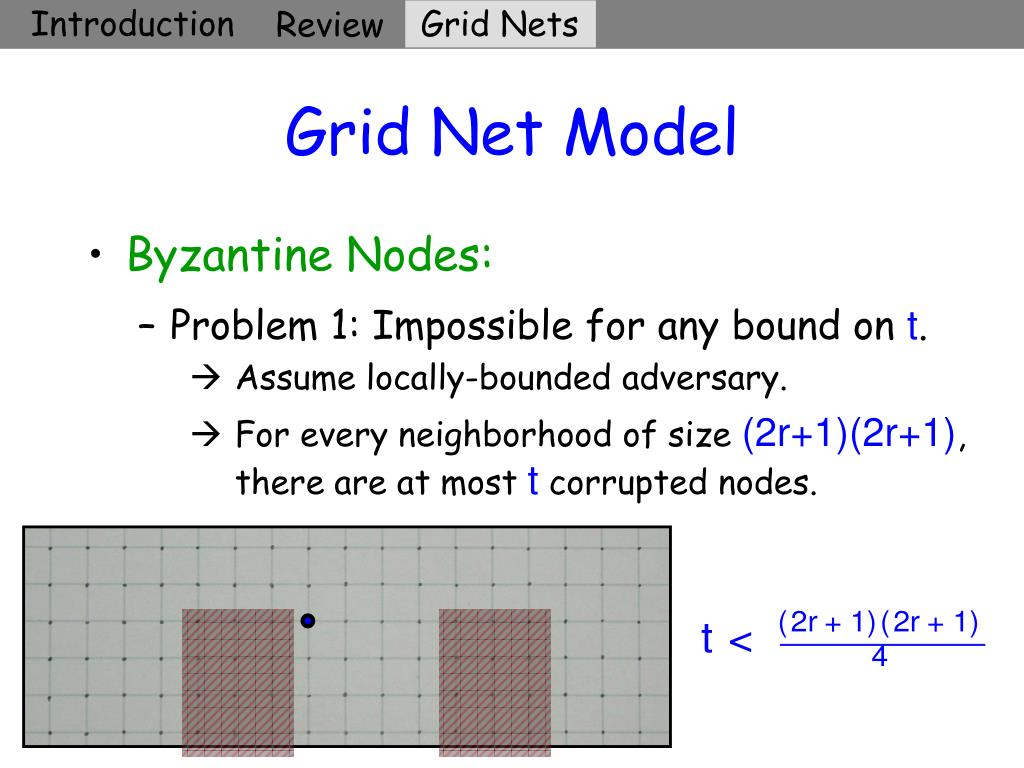 Introduction Review Grid Nets

Grid Net Model

• Byzantine Nodes:

– Problem 1: Impossible for any bound on t.

→ Assume locally-bounded adversary.

→ For every neighborhood of size (2r+1)(2r+1), there are at most t corrupted nodes.

$t < \frac{(2r+1)(2r+1)}{4}$